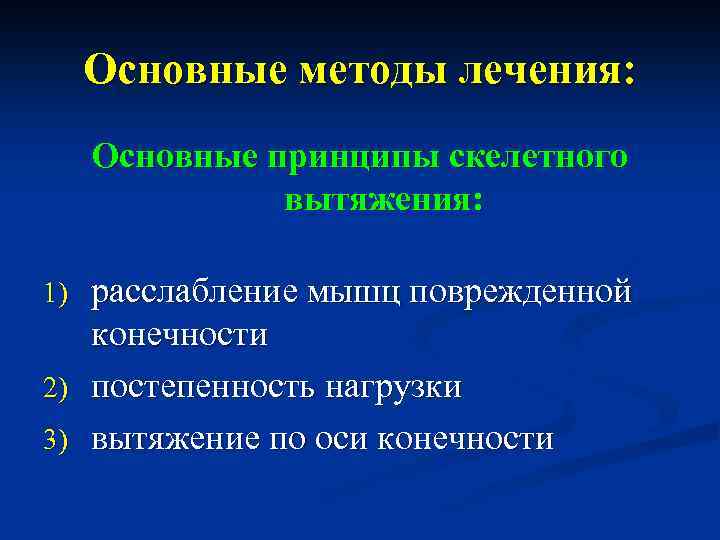 Основные методы лечения:

Основные принципы скелетного вытяжения:

1) расслабление мышц поврежденной конечности
2) постепенность нагрузки
3) вытяжение по оси конечности